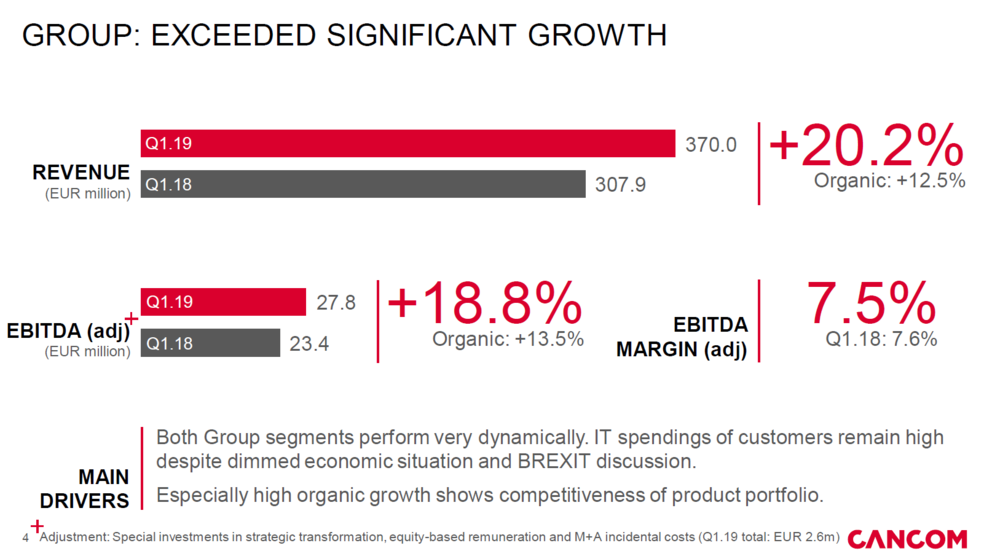 GROUP: EXCEEDED SIGNIFICANT GROWTH

REVENUE
(EUR million)

Q1.19 370.0
Q1.18 307.9

+20.2%
Organic: +12.5%

EBITDA (adj)+
(EUR million)

Q1.19 27.8
Q1.18 23.4

+18.8%
Organic: +13.5%

EBITDA MARGIN (adj)

7.5%
Q1.18: 7.6%

MAIN DRIVERS

Both Group segments perform very dynamically. IT spendings of customers remain high despite dimmed economic situation and BREXIT discussion.

Especially high organic growth shows competitiveness of product portfolio.

4 +Adjustment: Special investments in strategic transformation, equity-based remuneration and M+A incidental costs (Q1.19 total: EUR 2.6m)

CANCOM